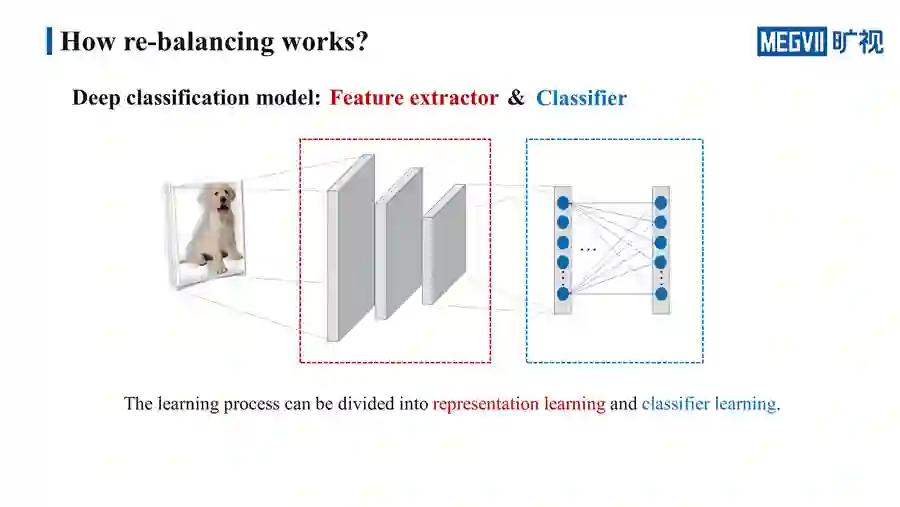 How re-balancing works?

MEGVII 旷视

Deep classification model: Feature extractor & Classifier

...

The learning process can be divided into representation learning and classifier learning.